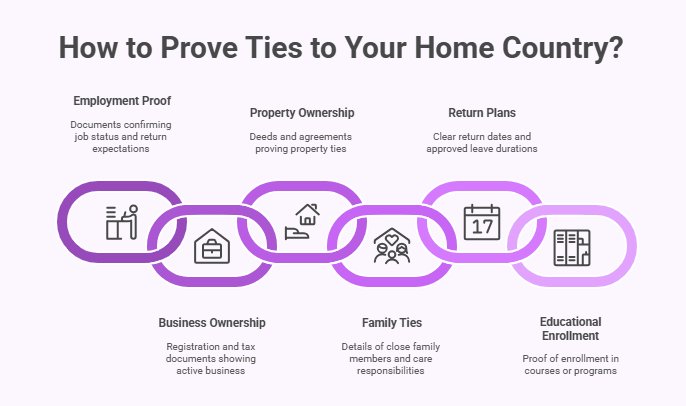 How to Prove Ties to Your Home Country?

Employment Proof

Documents confirming job status and return expectations

Property Ownership

Deeds and agreements proving property ties

Return Plans

Clear return dates and approved leave durations

17

Business Ownership

Registration and tax documents showing active business

Family Ties

Details of close family members and care responsibilities

Educational Enrollment

Proof of enrollment in courses or programs